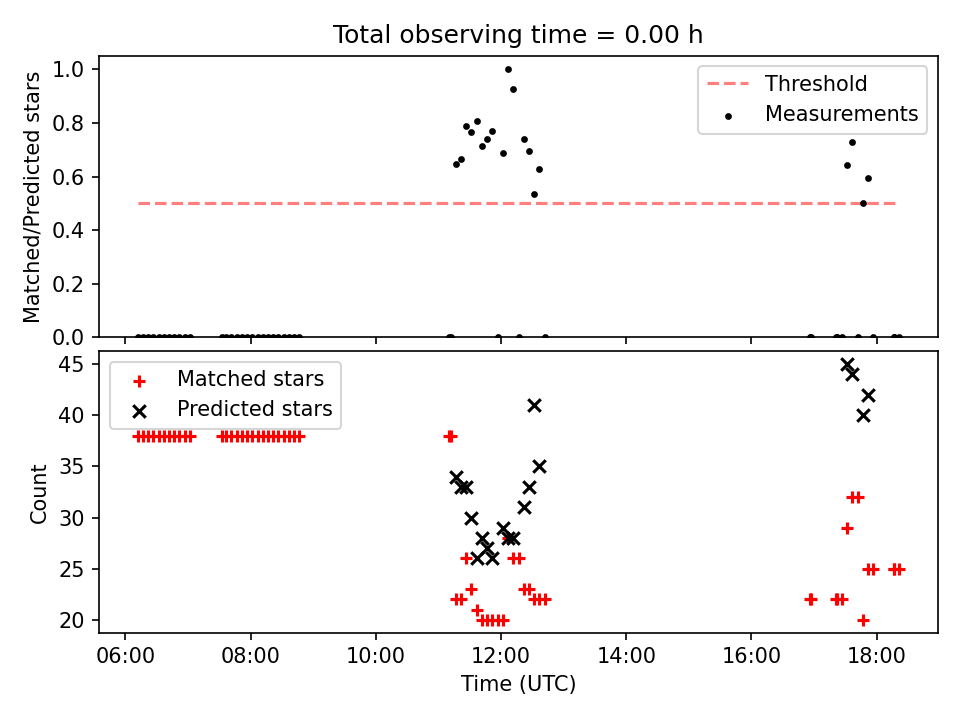 Total observing time = 0.00 h

Matched/Predicted stars

1.0
0.8
0.6
0.4
0.2
0.0

Threshold
Measurements

Count

45
40
35
30
25
20

Matched stars
Predicted stars

06:00
08:00
10:00
12:00
14:00
16:00
18:00

Time (UTC)